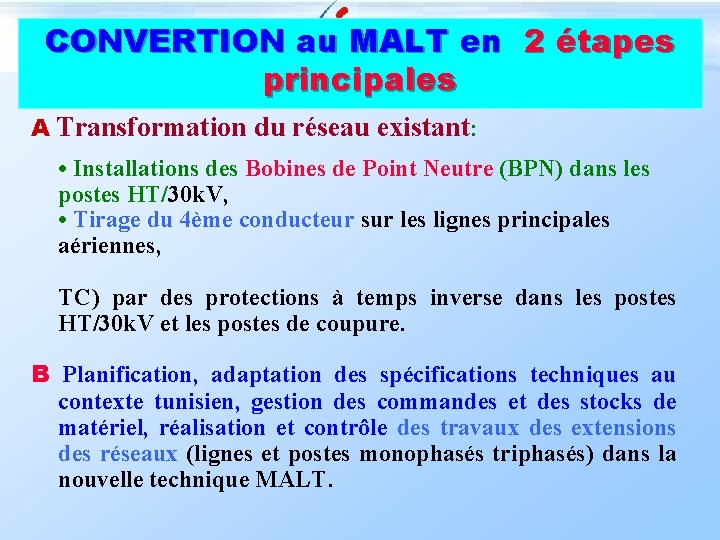 CONVERTION au MALT en 2 étapes principales

A Transformation du réseau existant:

• Installations des Bobines de Point Neutre (BPN) dans les postes HT/30kV,
• Tirage du 4ème conducteur sur les lignes principales aériennes,

TC) par des protections à temps inverse dans les postes HT/30kV et les postes de coupure.

B Planification, adaptation des spécifications techniques au contexte tunisien, gestion des commandes et des stocks de matériel, réalisation et contrôle des travaux des extensions des réseaux (lignes et postes monophasés triphasés) dans la nouvelle technique MALT.